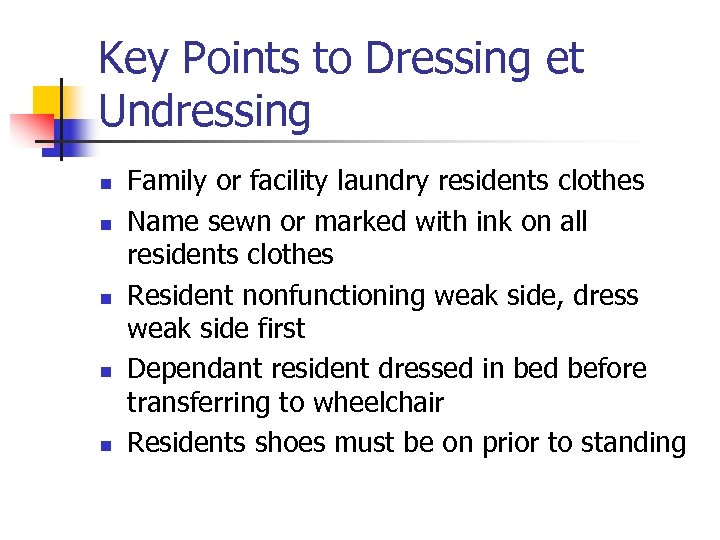 Key Points to Dressing et Undressing

- Family or facility laundry residents clothes
- Name sewn or marked with ink on all residents clothes
- Resident nonfunctioning weak side, dress weak side first
- Dependant resident dressed in bed before transferring to wheelchair
- Residents shoes must be on prior to standing